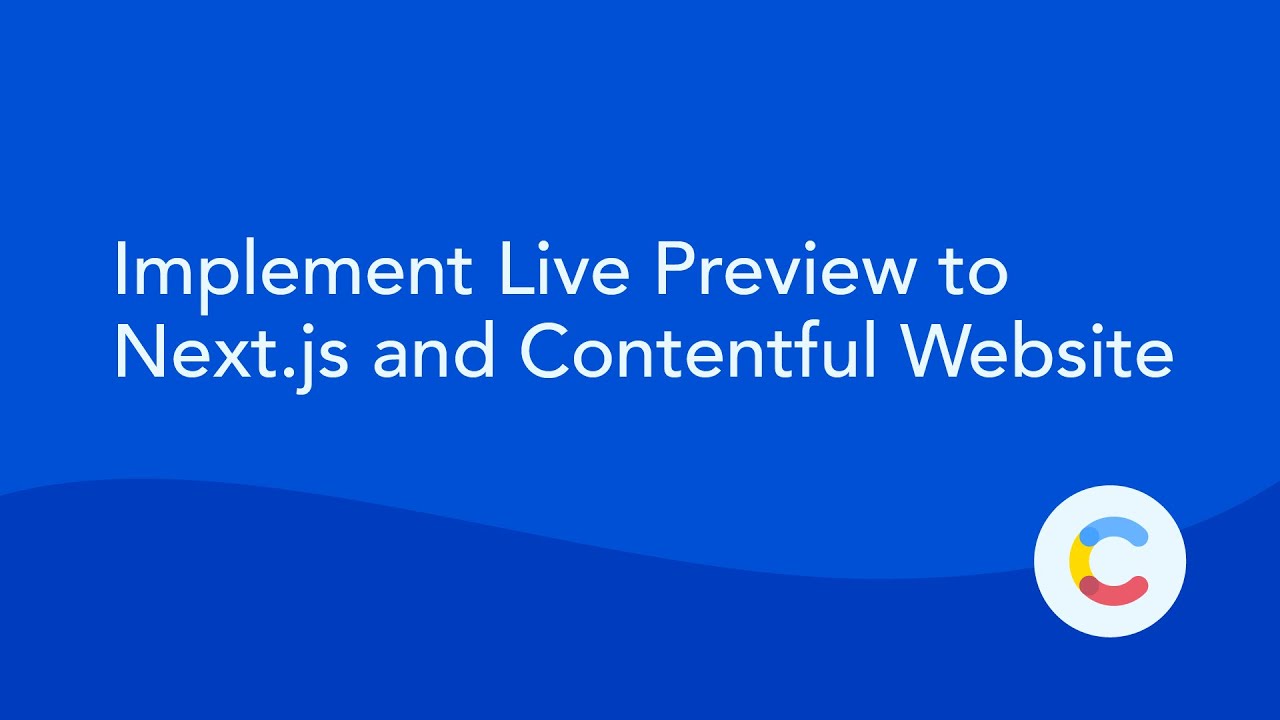 Implement Live Preview to Next.js and Contentful Website